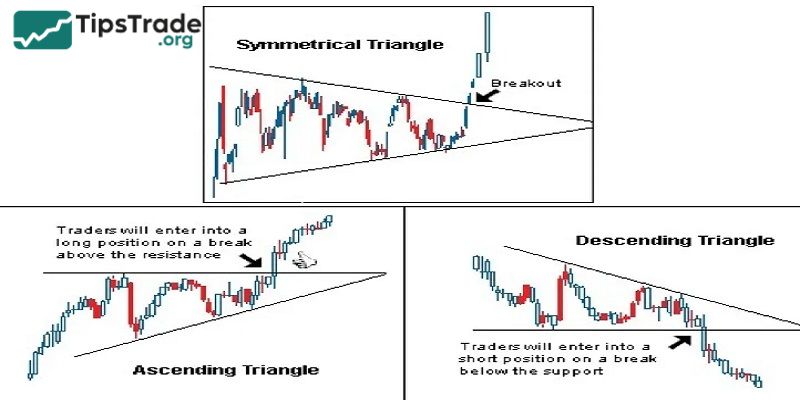 TipsTrade
.org

Symmetrical Triangle

Breakout

Traders will enter into a long position on a break above the resistance

Ascending Triangle

Descending Triangle

Traders will enter into a short position on a break below the support